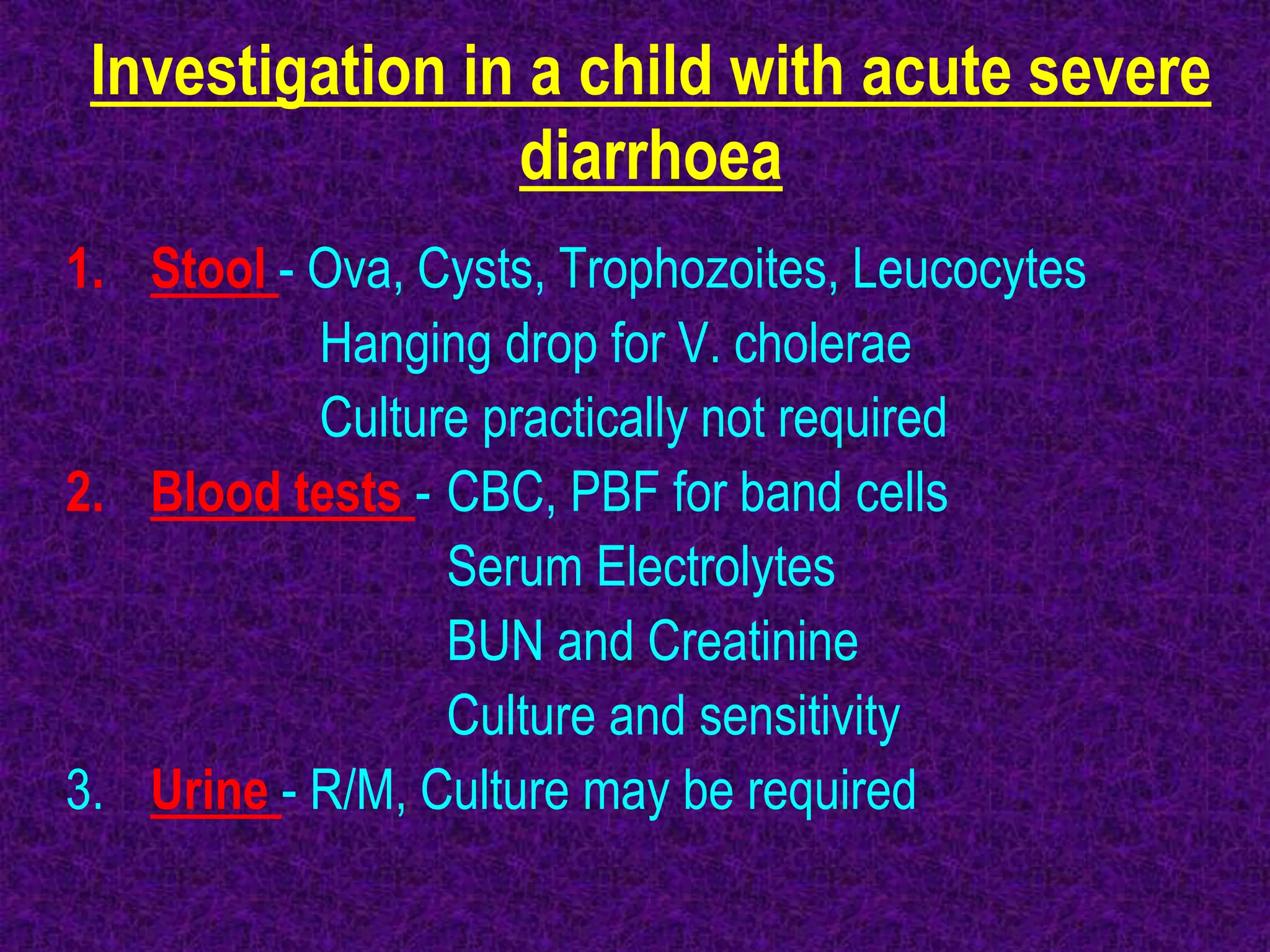 Investigation in a child with acute severe diarrhoea

1. Stool - Ova, Cysts, Trophozoites, Leucocytes
Hanging drop for V. cholerae
Culture practically not required

2. Blood tests - CBC, PBF for band cells
Serum Electrolytes
BUN and Creatinine
Culture and sensitivity

3. Urine - R/M, Culture may be required